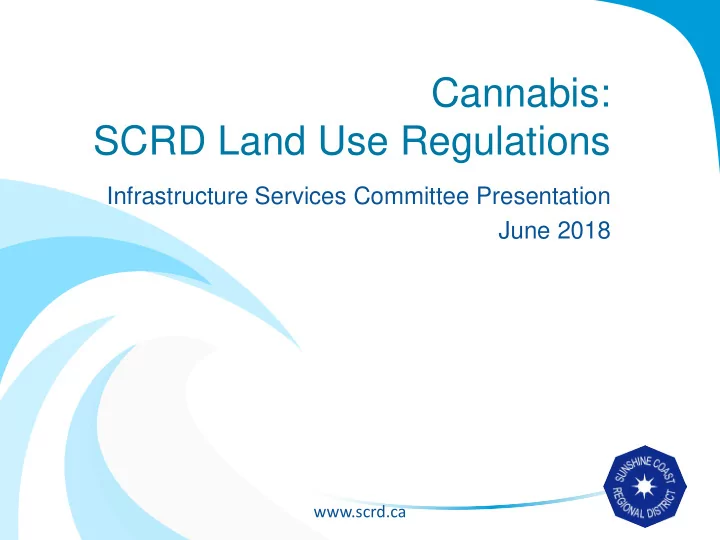 Cannabis:
SCRD Land Use Regulations

Infrastructure Services Committee Presentation
June 2018

www.scrd.ca

SUNSHINE COAST REGIONAL DISTRICT